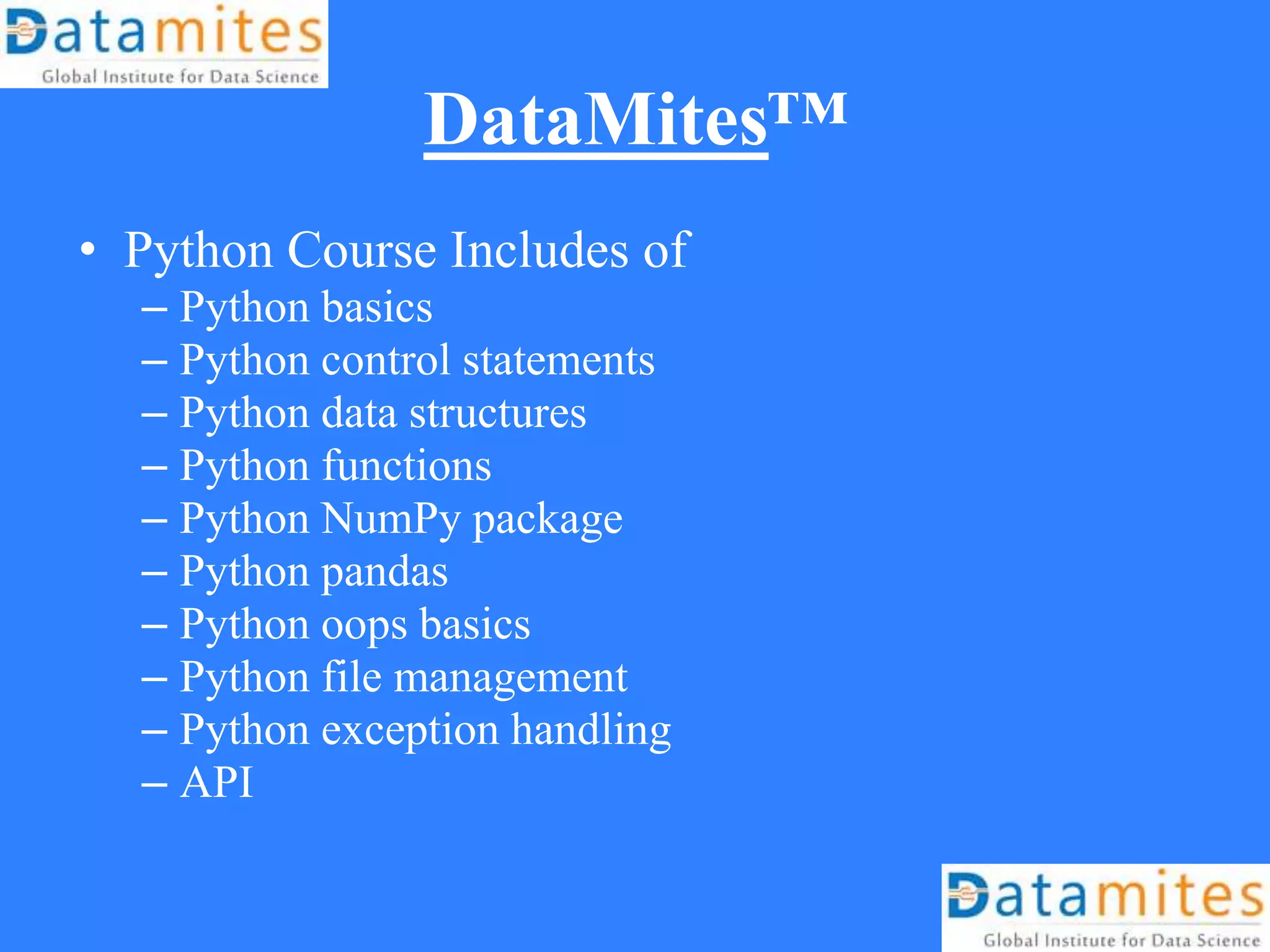 Datamites
Global Institute for Data Science

DataMites™

• Python Course Includes of
– Python basics
– Python control statements
– Python data structures
– Python functions
– Python NumPy package
– Python pandas
– Python oops basics
– Python file management
– Python exception handling
– API

Datamites
Global Institute for Data Science